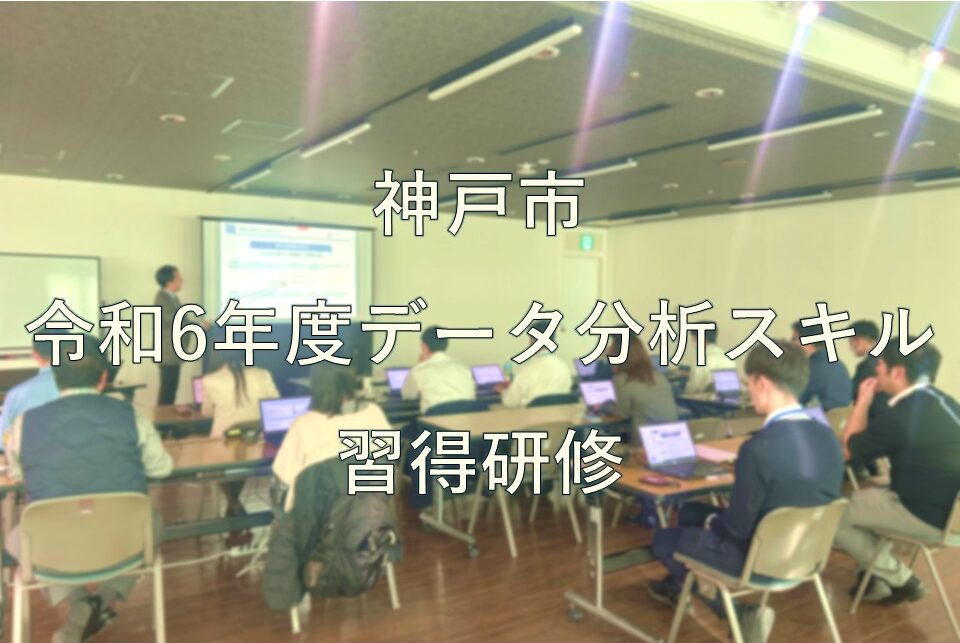 神戸市
令和6年度データ分析スキル
習得研修